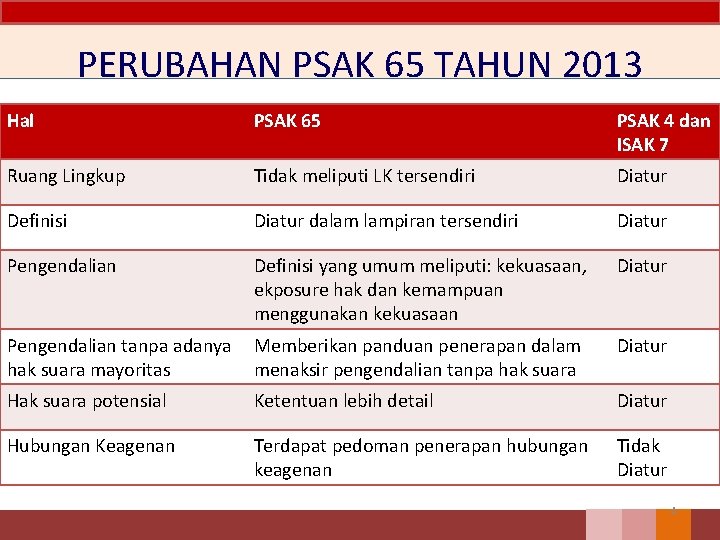 PERUBAHAN PSAK 65 TAHUN 2013

| Hal | PSAK 65 | PSAK 4 dan ISAK 7 |
|---|---|---|
| Ruang Lingkup | Tidak meliputi LK tersendiri | Diatur |
| Definisi | Diatur dalam lampiran tersendiri | Diatur |
| Pengendalian | Definisi yang umum meliputi: kekuasaan, ekposure hak dan kemampuan menggunakan kekuasaan | Diatur |
| Pengendalian tanpa adanya hak suara mayoritas | Memberikan panduan penerapan dalam menaksir pengendalian tanpa hak suara | Diatur |
| Hak suara potensial | Ketentuan lebih detail | Diatur |
| Hubungan Keagenan | Terdapat pedoman penerapan hubungan keagenan | Tidak Diatur |